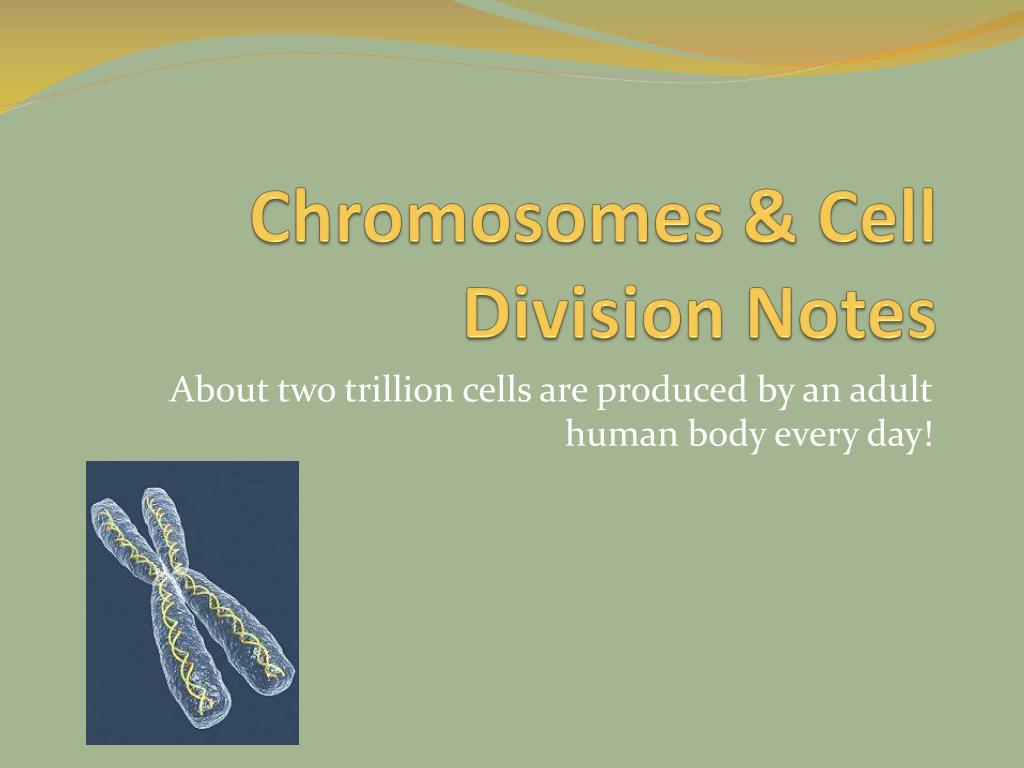 Chromosomes & Cell Division Notes

About two trillion cells are produced by an adult human body every day!